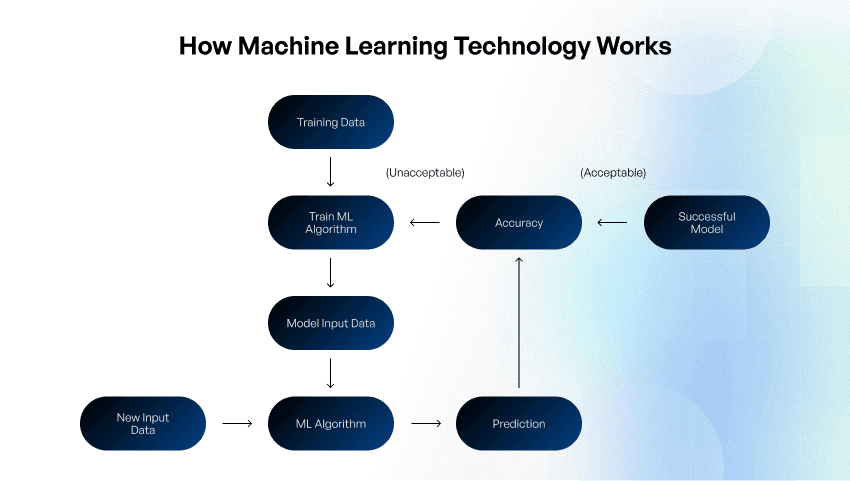 How Machine Learning Technology Works

Training Data

(Unacceptable)

(Acceptable)

Train ML Algorithm

Accuracy

Successful Model

Model Input Data

New Input Data

ML Algorithm

Prediction